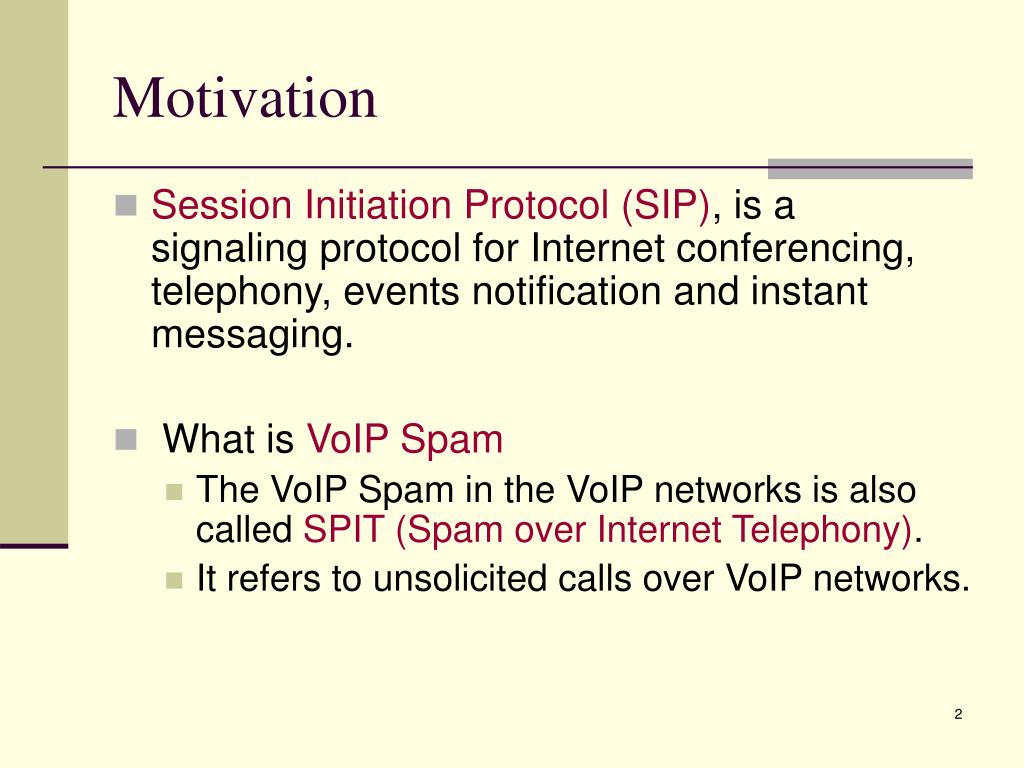 Motivation

Session Initiation Protocol (SIP), is a signaling protocol for Internet conferencing, telephony, events notification and instant messaging.

What is VoIP Spam

The VoIP Spam in the VoIP networks is also called SPIT (Spam over Internet Telephony).

It refers to unsolicited calls over VoIP networks.

2